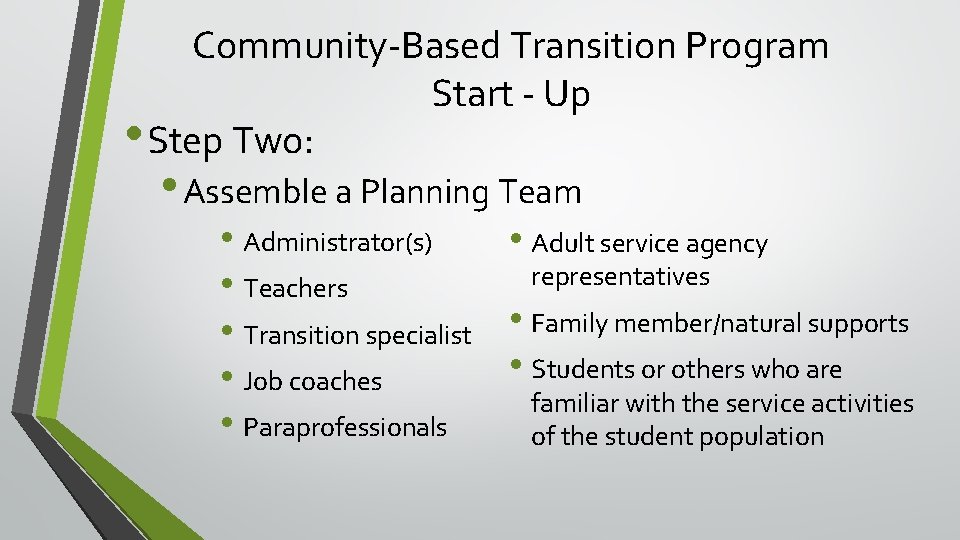 Community-Based Transition Program Start - Up

• Step Two:

• Assemble a Planning Team

• Administrator(s)
• Teachers
• Transition specialist
• Job coaches
• Paraprofessionals

• Adult service agency representatives
• Family member/natural supports
• Students or others who are familiar with the service activities of the student population